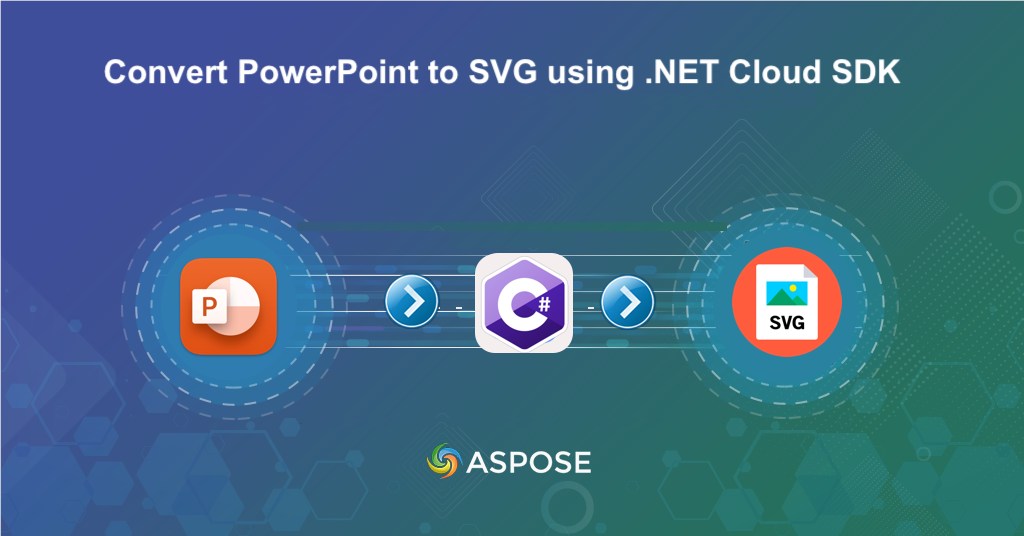 Convert PowerPoint to SVG using .NET Cloud SDK

P

C#

SVG

ASPOSE